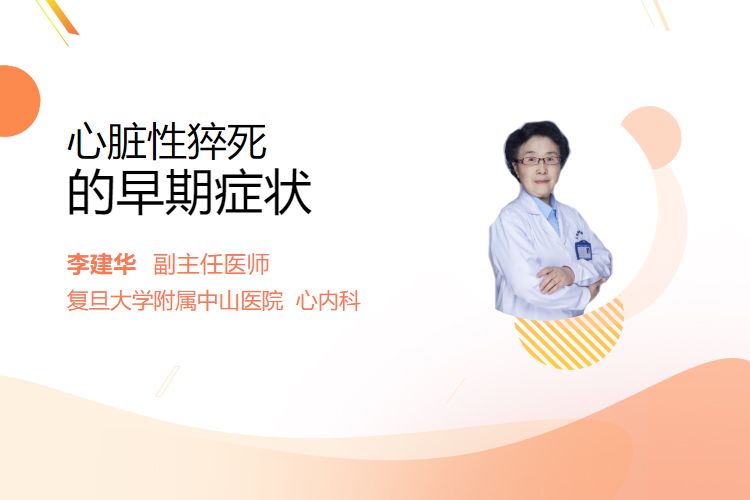 心脏性猝死
的早期症状

李建华 副主任医师
复旦大学附属中山医院 心内科